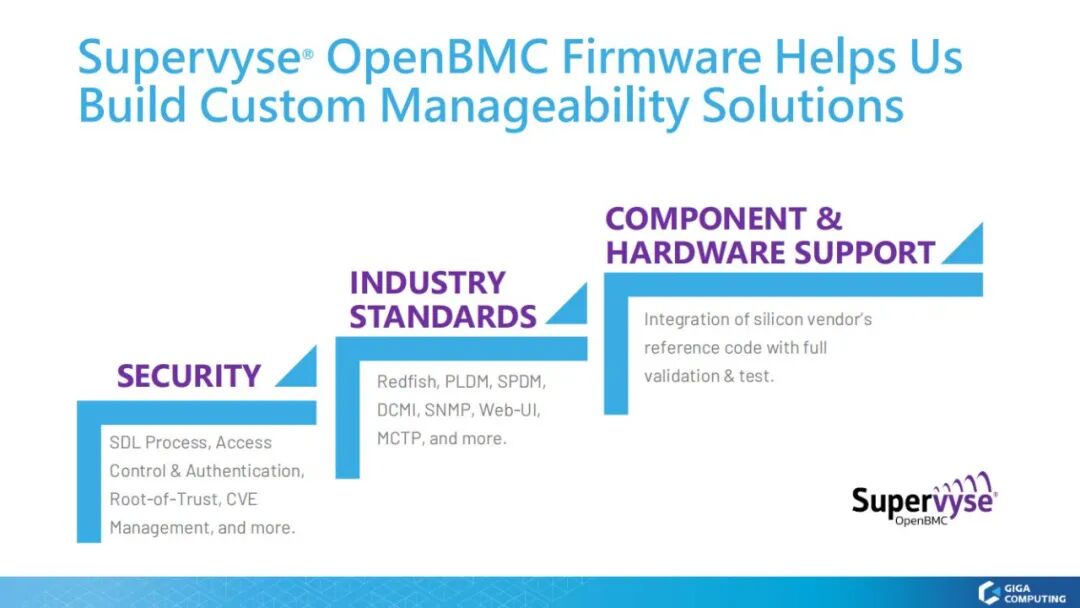 Supervyse® OpenBMC Firmware Helps Us Build Custom Manageability Solutions

SECURITY

SDL Process, Access Control & Authentication, Root-of-Trust, CVE Management, and more.

INDUSTRY STANDARDS

Redfish, PLDM, SPDM, DCMI, SNMP, Web-UI, MCTP, and more.

COMPONENT & HARDWARE SUPPORT

Integration of silicon vendor's reference code with full validation & test.

Supervyse® OpenBMC

GIGA COMPUTING